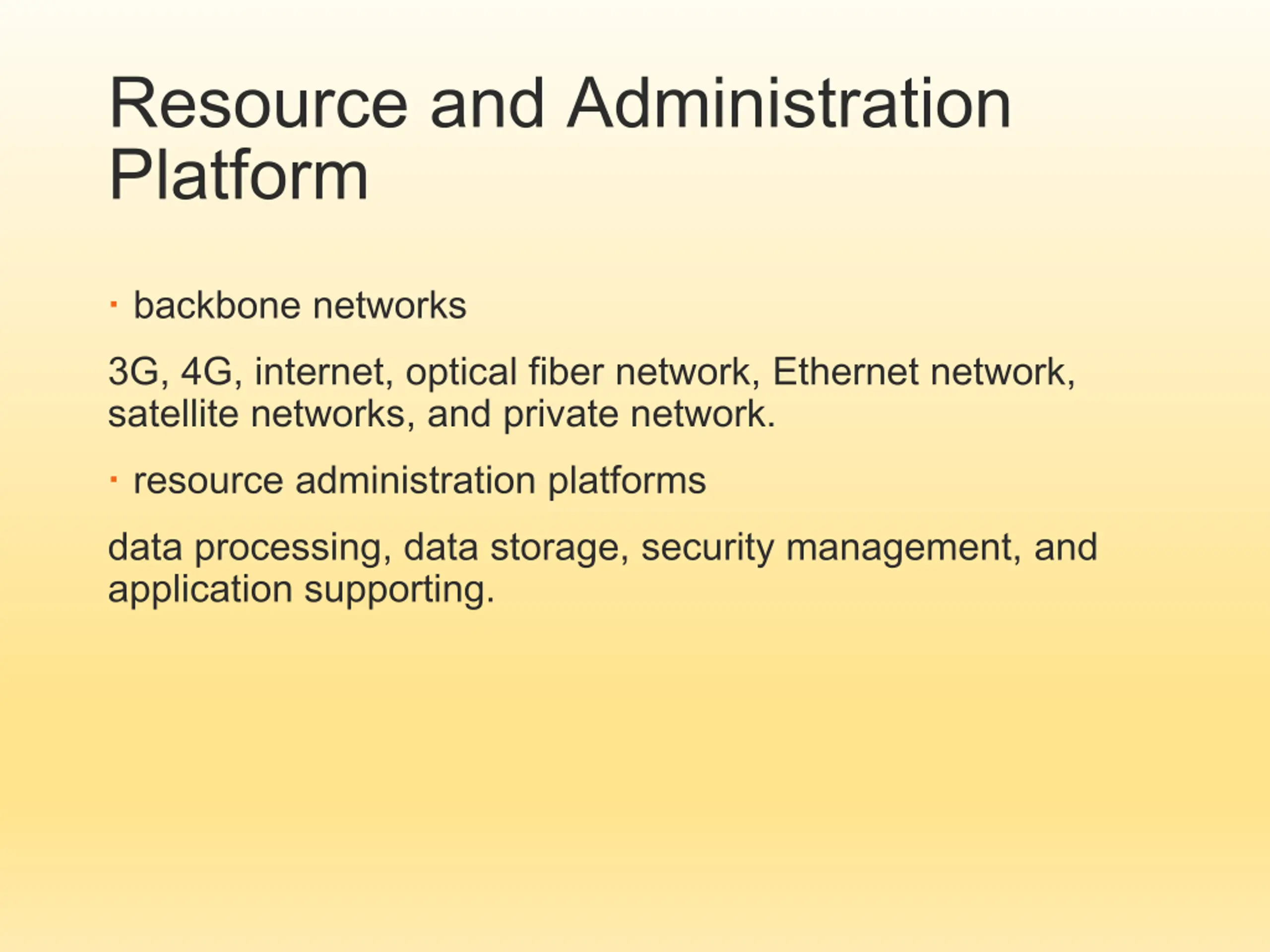 Resource and Administration Platform

· backbone networks

3G, 4G, internet, optical fiber network, Ethernet network, satellite networks, and private network.

· resource administration platforms

data processing, data storage, security management, and application supporting.